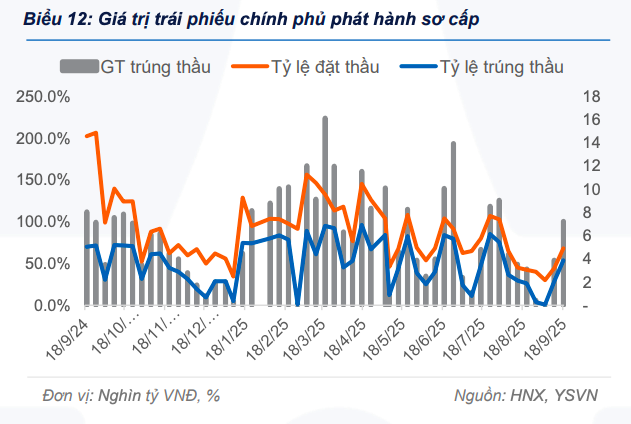 Biểu 12: Giá trị trái phiếu chính phủ phát hành sơ cấp

GT trúng thầu
Tỷ lệ đặt thầu
Tỷ lệ trúng thầu

250.0%
200.0%
150.0%
100.0%
50.0%
0.0%

18
16
14
12
10
8
6
4
2
-

18/9/24
18/10/...
18/11/...
18/12/...
18/1/25
18/2/25
18/3/25
18/4/25
18/5/25
18/6/25
18/7/25
18/8/25
18/9/25

Đơn vị: Nghìn tỷ VNĐ, %
Nguồn: HNX, YSVN